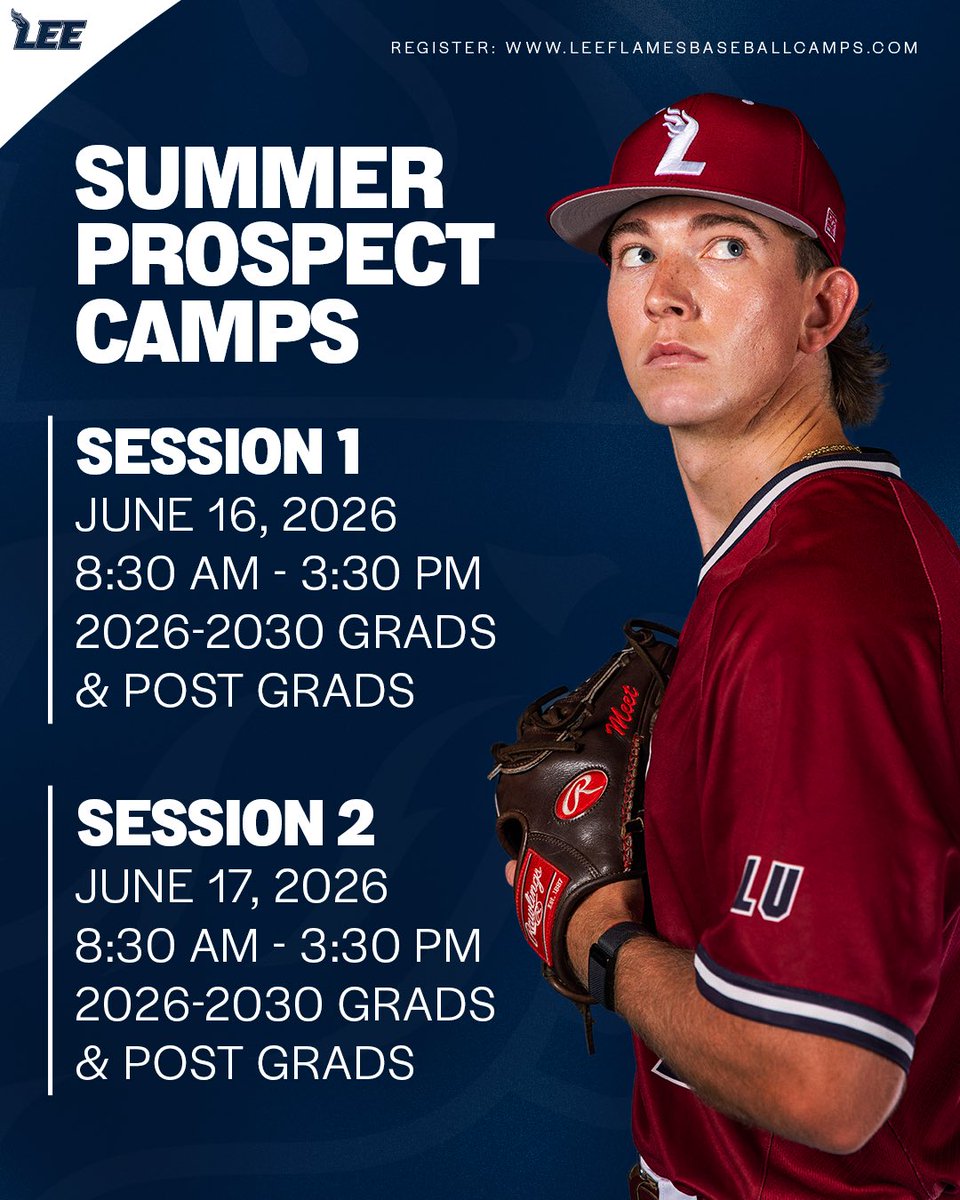 LEE

REGISTER: WWW.LEEFLAMESBASEBALLCAMPS.COM

SUMMER PROSPECT CAMPS

SESSION 1
JUNE 16, 2026
8:30 AM - 3:30 PM
2026-2030 GRADS & POST GRADS

SESSION 2
JUNE 17, 2026
8:30 AM - 3:30 PM
2026-2030 GRADS & POST GRADS

L

Meet

R

Rawlings

LU